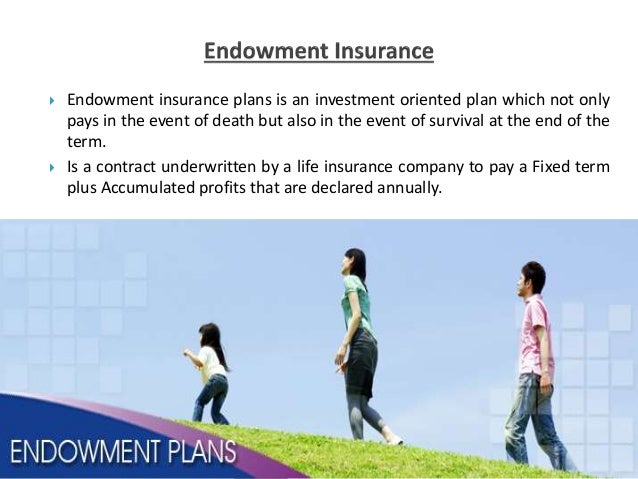 Endowment Insurance

Endowment insurance plans is an investment oriented plan which not only pays in the event of death but also in the event of survival at the end of the term.

Is a contract underwritten by a life insurance company to pay a Fixed term plus Accumulated profits that are declared annually.

ENDOWMENT PLANS